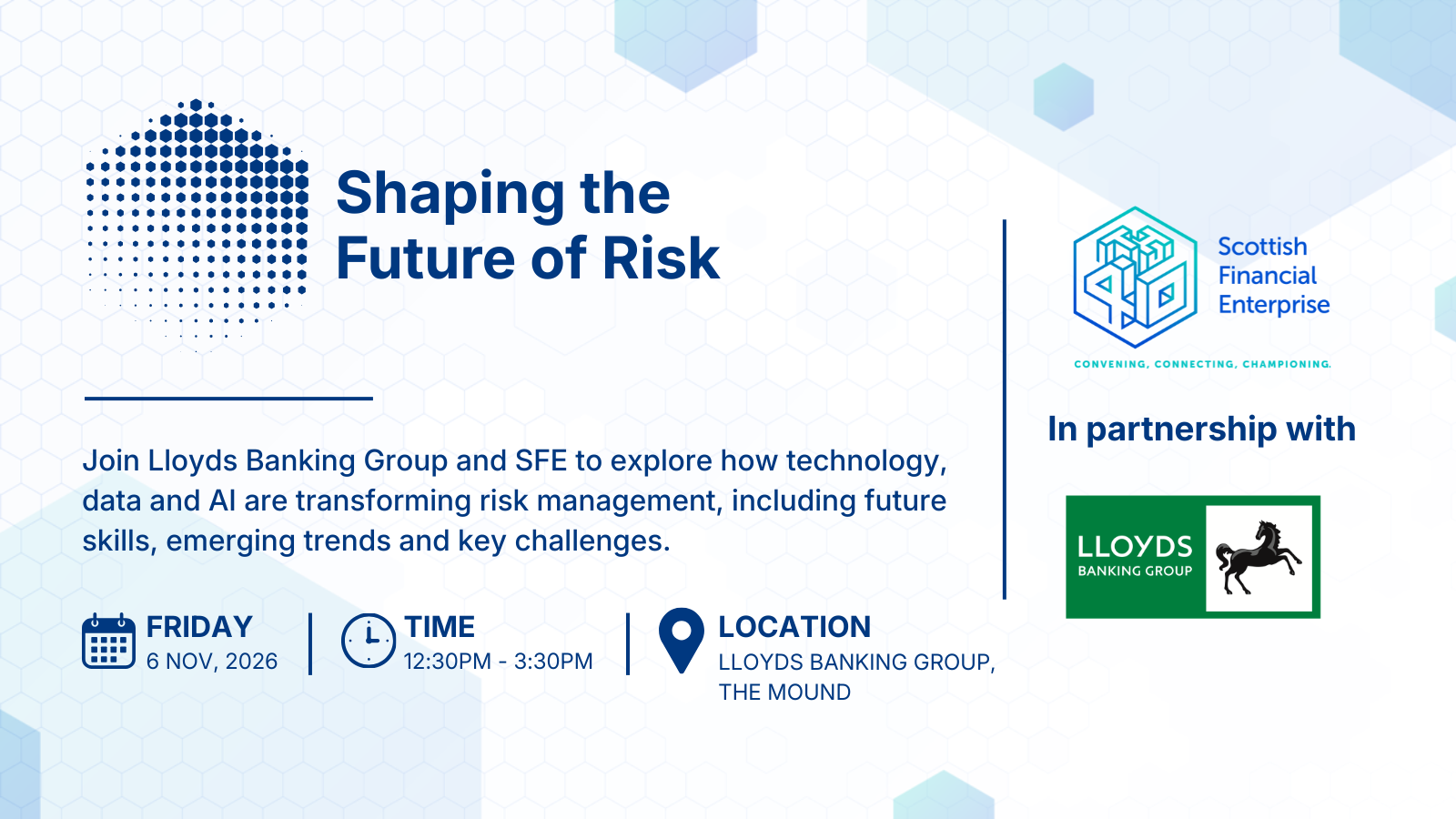 Shaping the Future of Risk

Join Lloyds Banking Group and SFE to explore how technology, data and AI are transforming risk management, including future skills, emerging trends and key challenges.

FRIDAY
6 NOV, 2026

TIME
12:30PM - 3:30PM

LOCATION
LLOYDS BANKING GROUP, THE MOUND

Scottish
Financial
Enterprise

CONVENING, CONNECTING, CHAMPIONING.

In partnership with

LLOYDS
BANKING GROUP